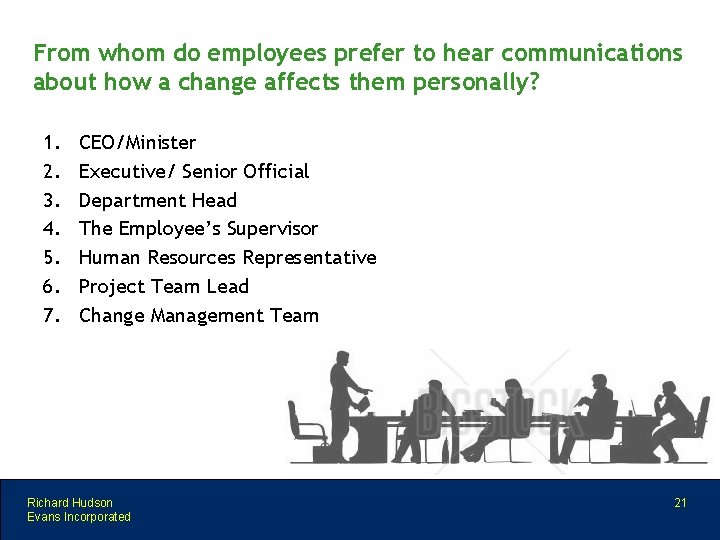 From whom do employees prefer to hear communications about how a change affects them personally?

1. CEO/Minister
2. Executive/ Senior Official
3. Department Head
4. The Employee's Supervisor
5. Human Resources Representative
6. Project Team Lead
7. Change Management Team

BIGSTOCK

Richard Hudson
Evans Incorporated

21